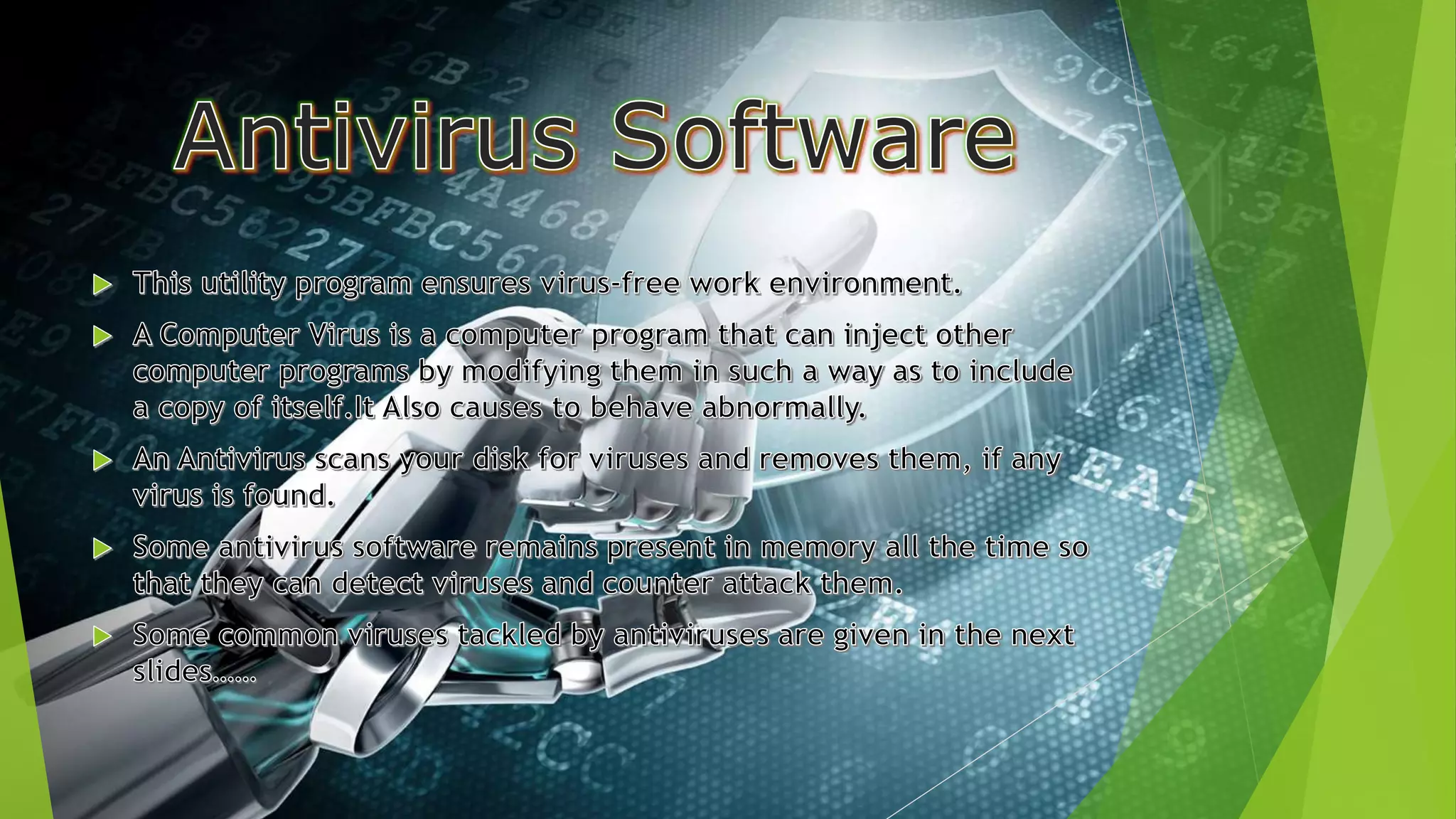 Antivirus Software

This utility program ensures virus-free work environment.

A Computer Virus is a computer program that can inject other computer programs by modifying them in such a way as to include a copy of itself.It Also causes to behave abnormally.

An Antivirus scans your disk for viruses and removes them, if any virus is found.

Some antivirus software remains present in memory all the time so that they can detect viruses and counter attack them.

Some common viruses tackled by antiviruses are given in the next slides……